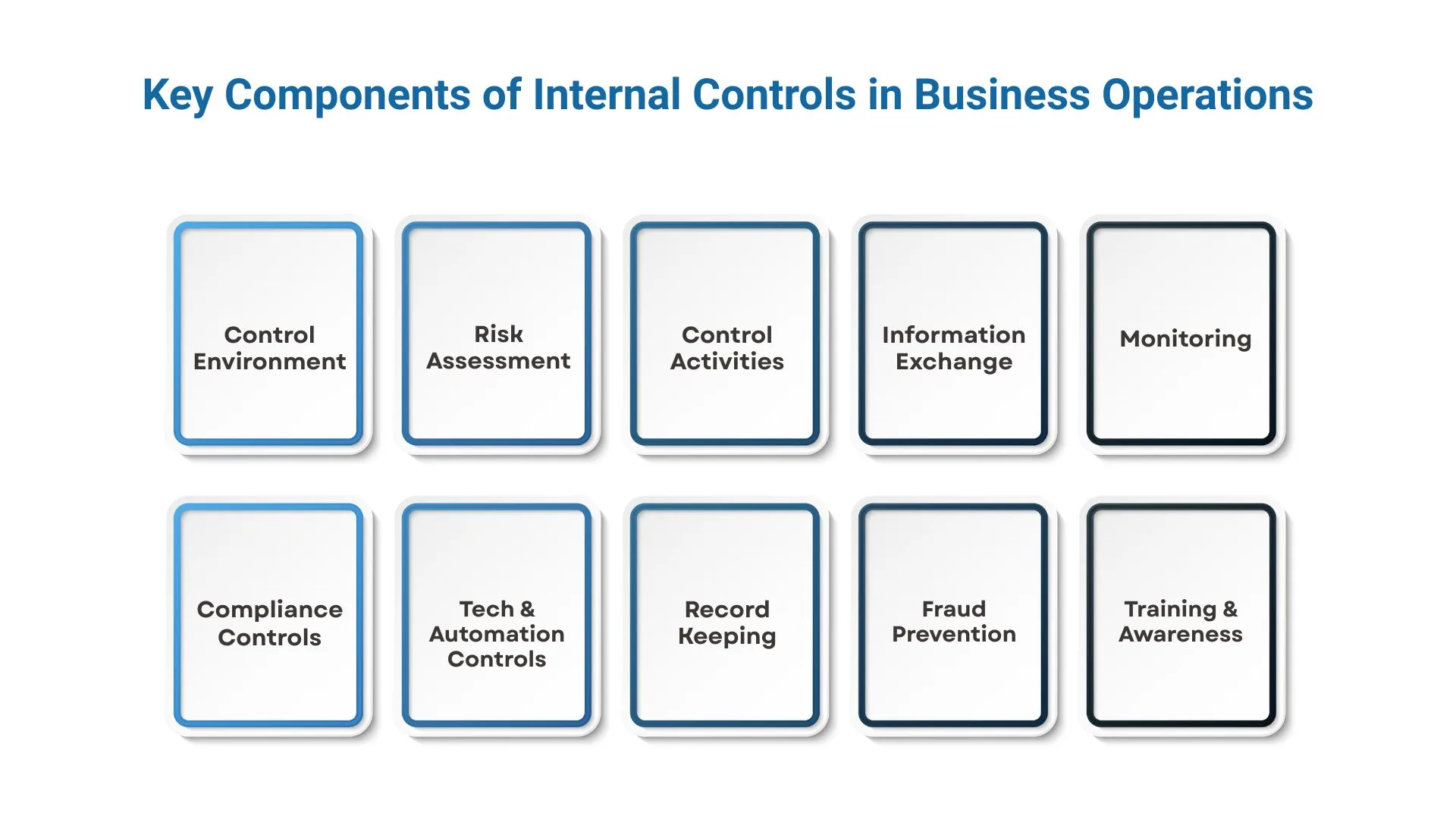 Key Components of Internal Controls in Business Operations

Control Environment

Risk Assessment

Control Activities

Information Exchange

Monitoring

Compliance Controls

Tech & Automation Controls

Record Keeping

Fraud Prevention

Training & Awareness